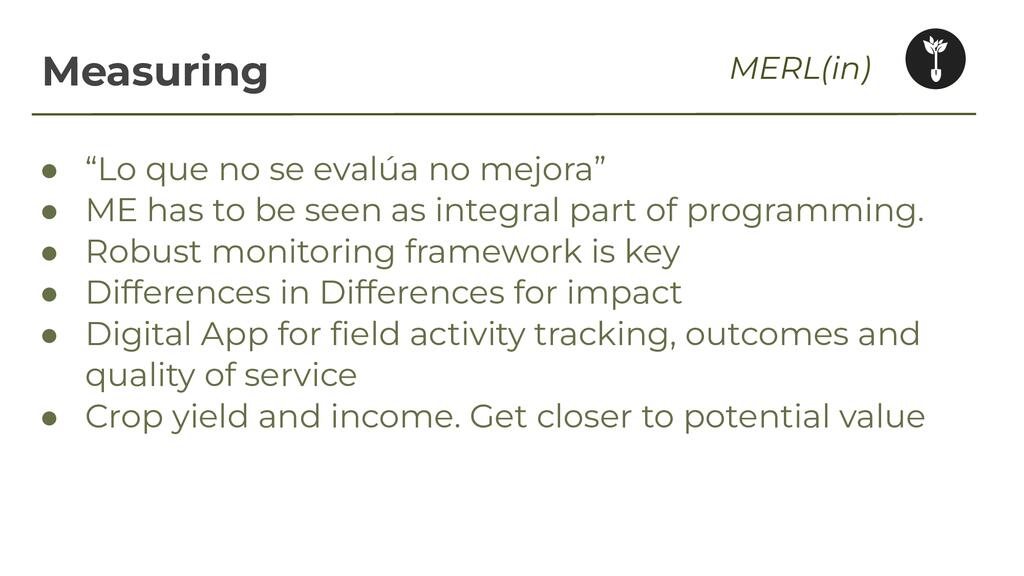 Measuring

MERL(in)

● “Lo que no se evalúa no mejora”
● ME has to be seen as integral part of programming.
● Robust monitoring framework is key
● Differences in Differences for impact
● Digital App for field activity tracking, outcomes and quality of service
● Crop yield and income. Get closer to potential value